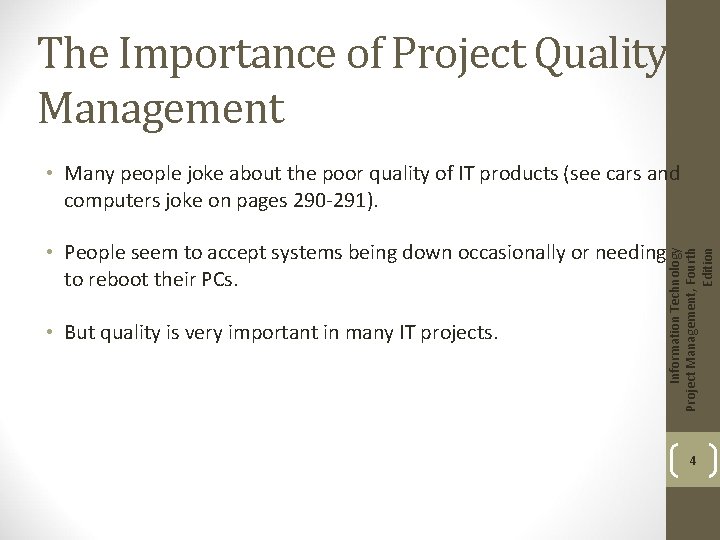 The Importance of Project Quality Management

• Many people joke about the poor quality of IT products (see cars and computers joke on pages 290-291).

• People seem to accept systems being down occasionally or needing to reboot their PCs.

• But quality is very important in many IT projects.

Information Technology Project Management, Fourth Edition

4